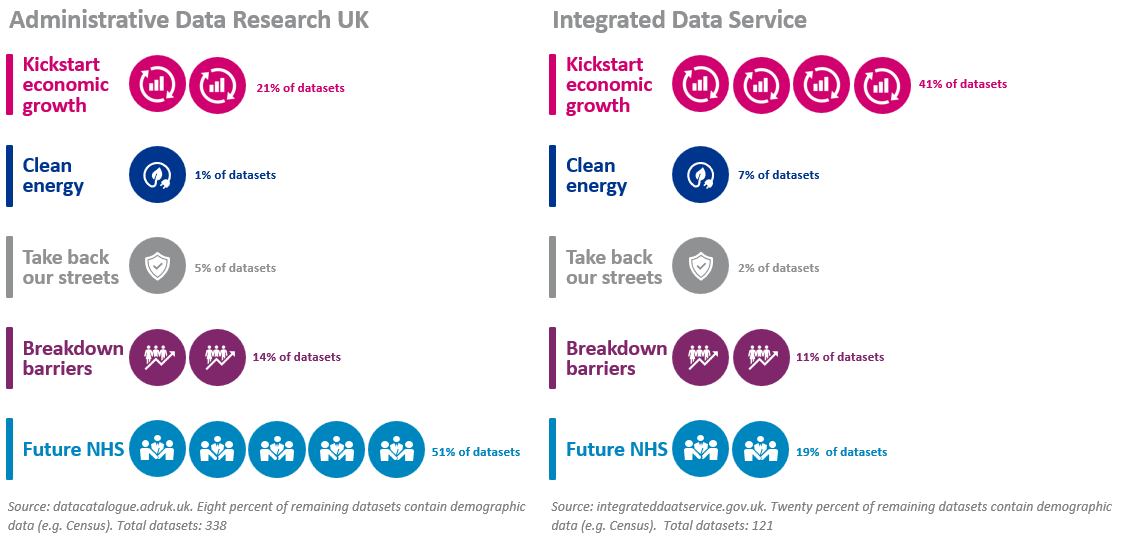 Administrative Data Research UK

Kickstart economic growth
21% of datasets

Clean energy
1% of datasets

Take back our streets
5% of datasets

Breakdown barriers
14% of datasets

Future NHS
51% of datasets

Source: datacatalogue.adruk.uk. Eight percent of remaining datasets contain demographic data (e.g. Census). Total datasets: 338

Integrated Data Service

Kickstart economic growth
41% of datasets

Clean energy
7% of datasets

Take back our streets
2% of datasets

Breakdown barriers
11% of datasets

Future NHS
19% of datasets

Source: integrateddaatservice.gov.uk. Twenty percent of remaining datasets contain demographic data (e.g. Census). Total datasets: 121